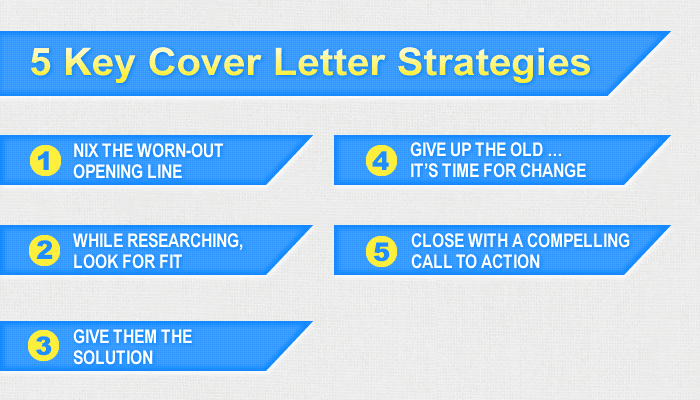 5 Key Cover Letter Strategies

1 NIX THE WORN-OUT OPENING LINE

2 WHILE RESEARCHING, LOOK FOR FIT

3 GIVE THEM THE SOLUTION

4 GIVE UP THE OLD ... IT'S TIME FOR CHANGE

5 CLOSE WITH A COMPELLING CALL TO ACTION